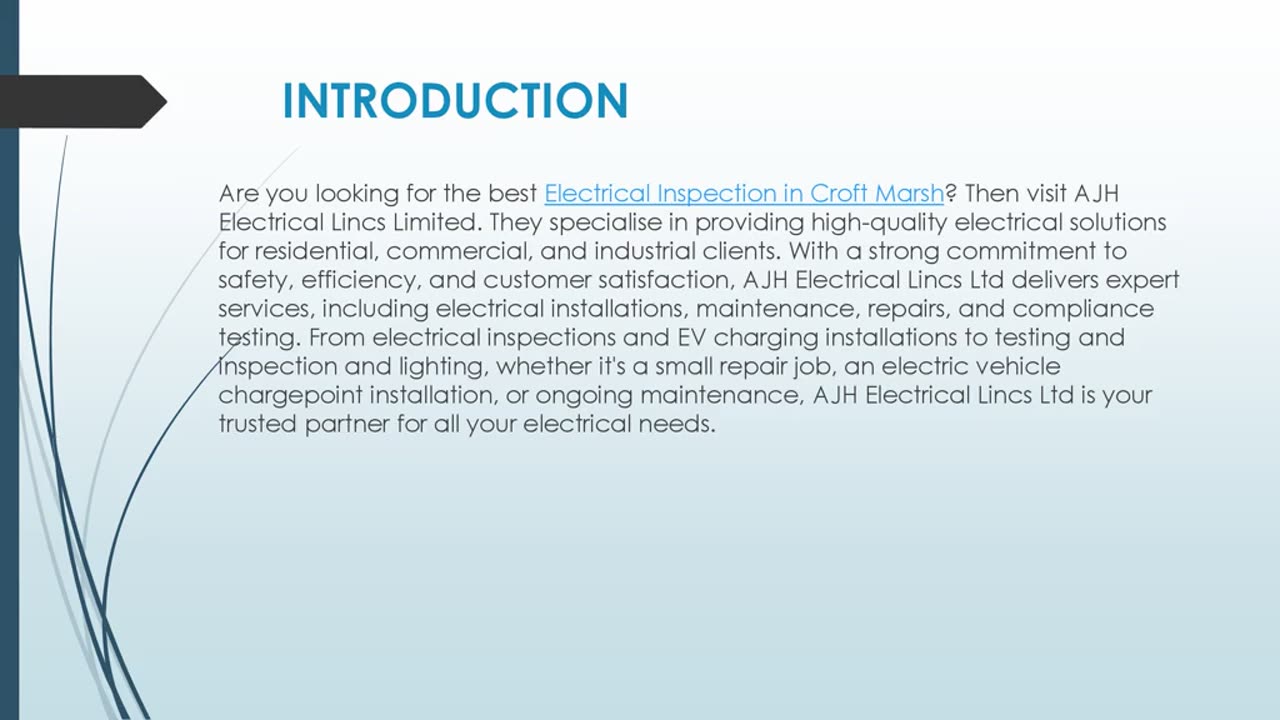 INTRODUCTION

Are you looking for the best Electrical Inspection in Croft Marsh? Then visit AJH Electrical Lincs Limited. They specialise in providing high-quality electrical solutions for residential, commercial, and industrial clients. With a strong commitment to safety, efficiency, and customer satisfaction, AJH Electrical Lincs Ltd delivers expert services, including electrical installations, maintenance, repairs, and compliance testing. From electrical inspections and EV charging installations to testing and inspection and lighting, whether it's a small repair job, an electric vehicle chargepoint installation, or ongoing maintenance, AJH Electrical Lincs Ltd is your trusted partner for all your electrical needs.